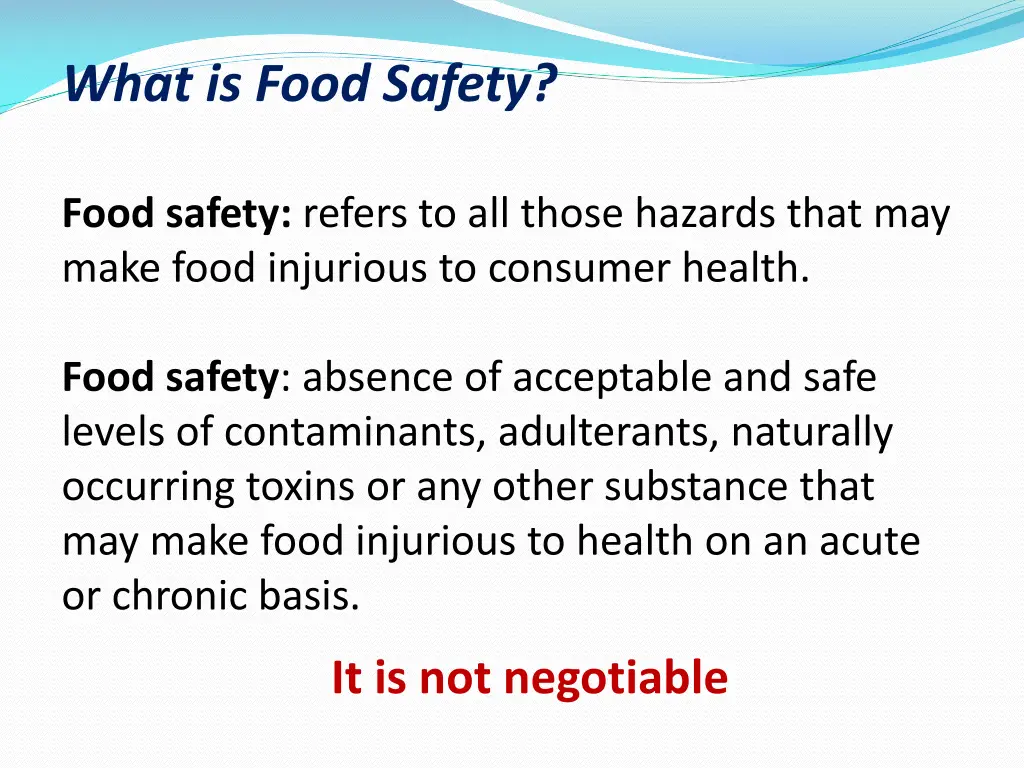 What is Food Safety?

Food safety: refers to all those hazards that may make food injurious to consumer health.

Food safety: absence of acceptable and safe levels of contaminants, adulterants, naturally occurring toxins or any other substance that may make food injurious to health on an acute or chronic basis.

It is not negotiable